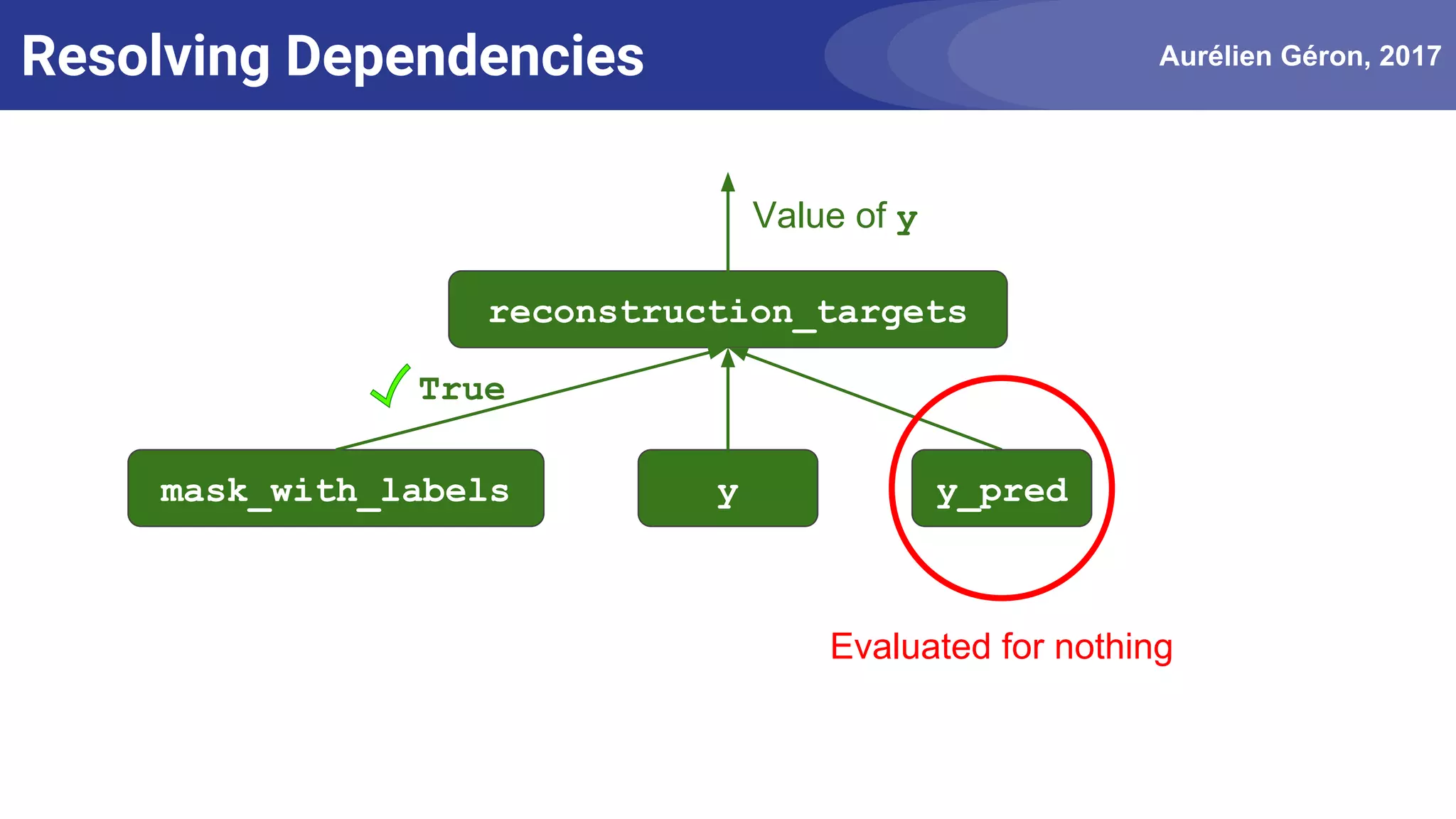 Resolving Dependencies

Aurélien Géron, 2017

Value of y

reconstruction_targets

True

mask_with_labels

y

y_pred

Evaluated for nothing